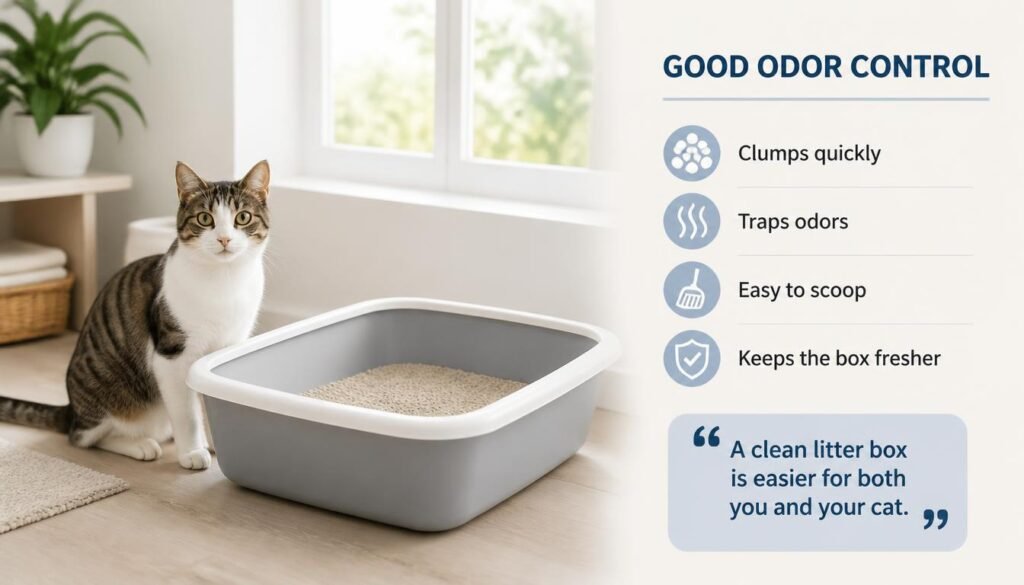 GOOD ODOR CONTROL

Clumps quickly

Traps odors

Easy to scoop

Keeps the box fresher

“ A clean litter box is easier for both you and your cat. ”